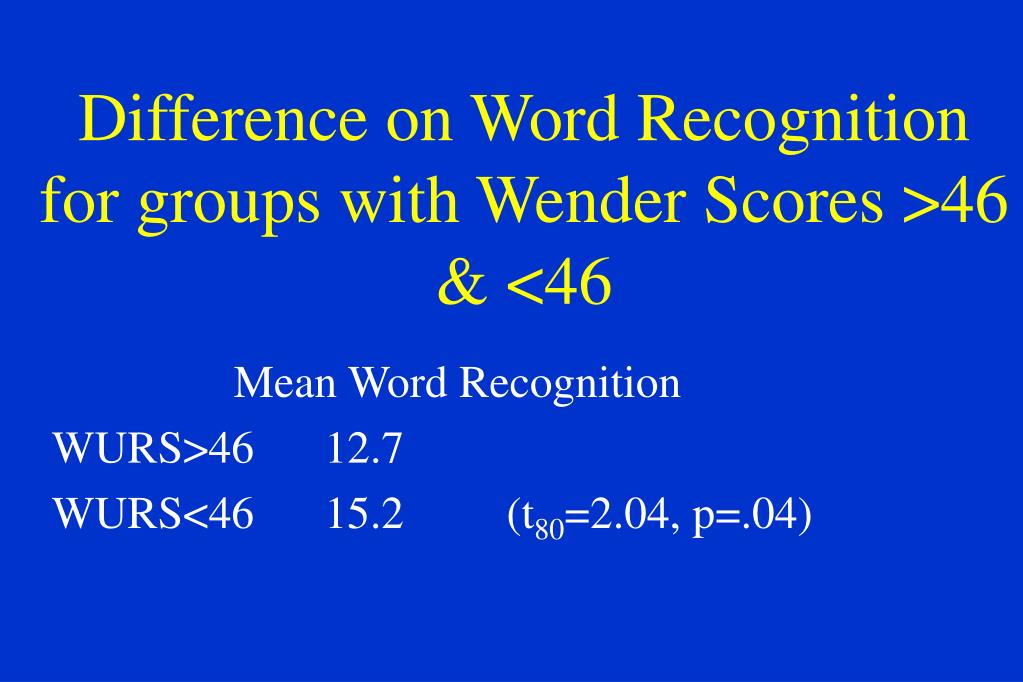 Difference on Word Recognition for groups with Wender Scores >46 & <46

Mean Word Recognition

WURS>46 12.7

WURS<46 15.2 ($t_{80}$=2.04, p=.04)